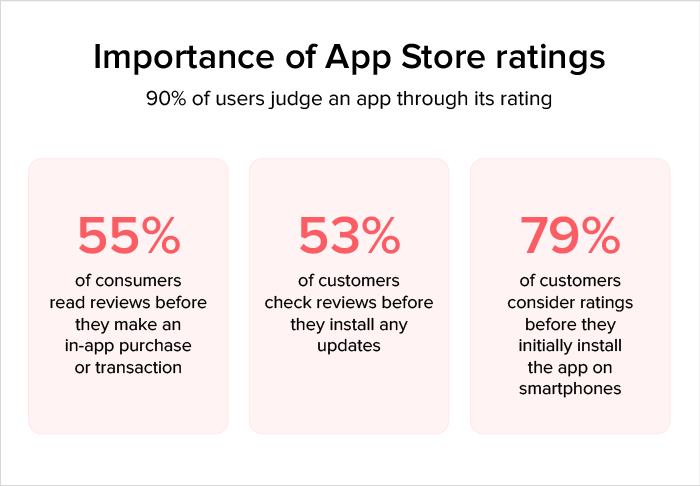 Importance of App Store ratings

90% of users judge an app through its rating

55%

of consumers read reviews before they make an in-app purchase or transaction

53%

of customers check reviews before they install any updates

79%

of customers consider ratings before they initially install the app on smartphones